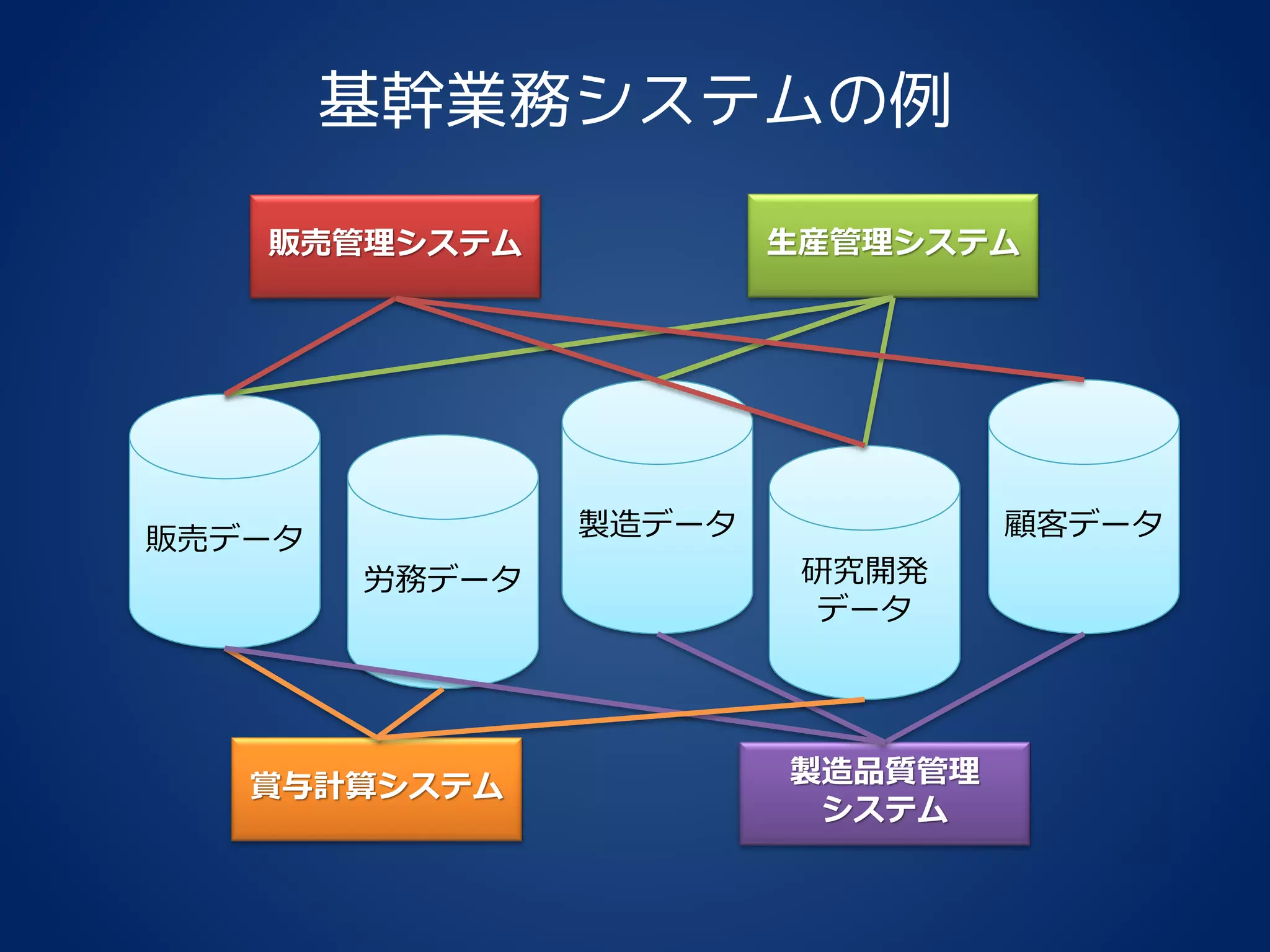 基幹業務システムの例

販売管理システム

生産管理システム

販売データ

労務データ

製造データ

研究開発データ

顧客データ

賞与計算システム

製造品質管理システム